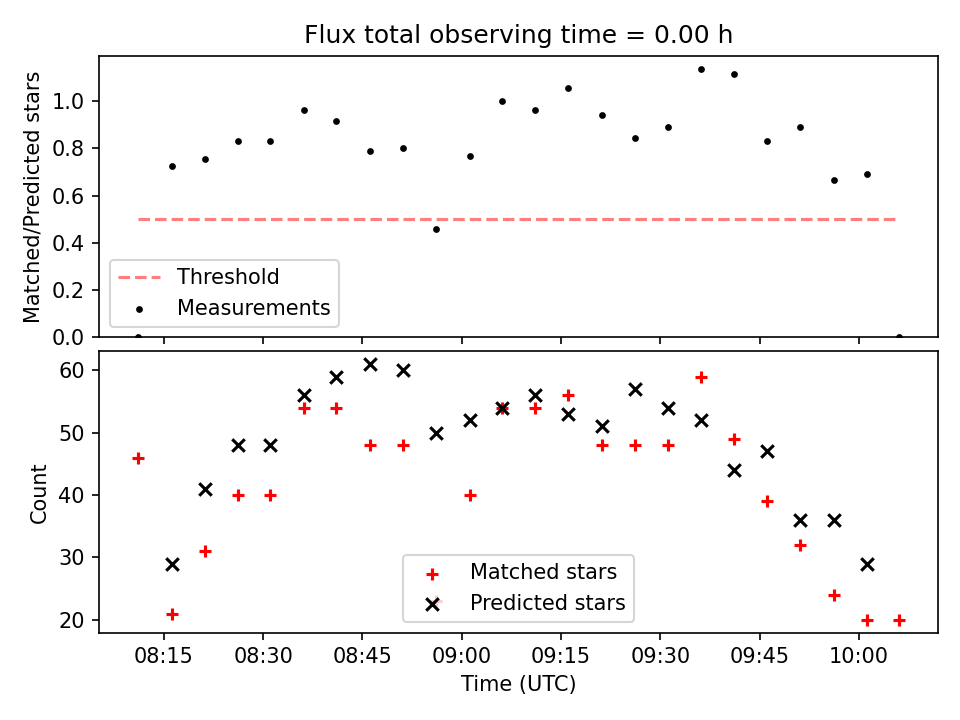 Flux total observing time = 0.00 h

Matched/Predicted stars

1.0
0.8
0.6
0.4
0.2
0.0

Threshold
Measurements

Count

60
50
40
30
20

Matched stars
Predicted stars

08:15
08:30
08:45
09:00
09:15
09:30
09:45
10:00

Time (UTC)